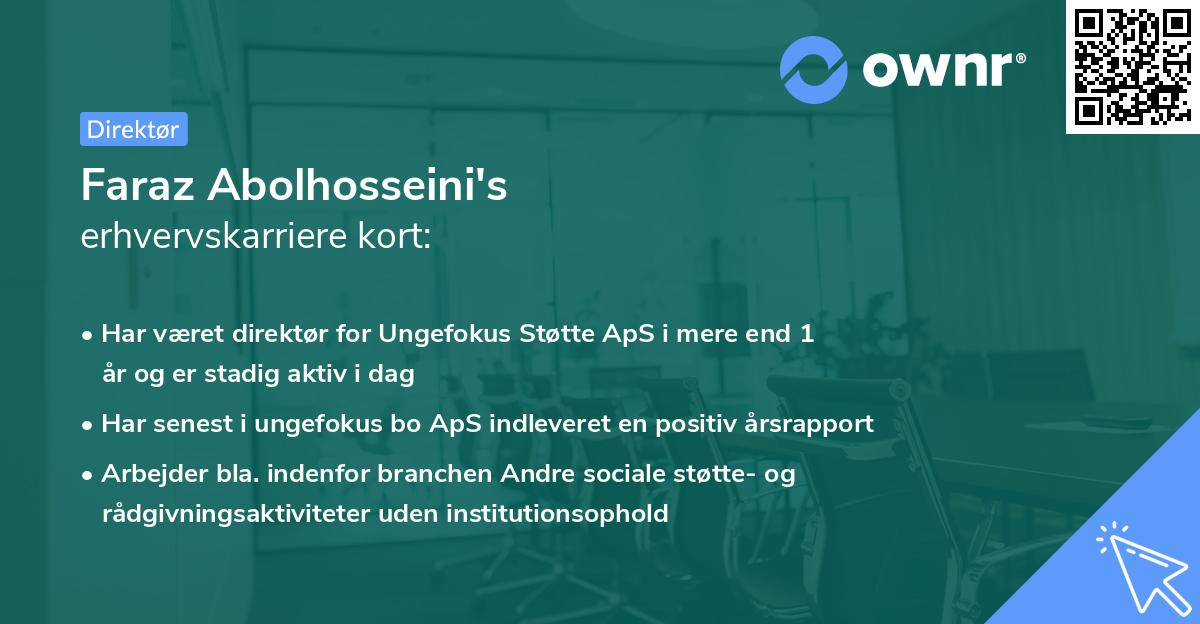 ownr®

Direktør

Faraz Abolhosseini's
erhvervskarriere kort:

• Har været direktør for Ungefokus Støtte ApS i mere end 1 år og er stadig aktiv i dag

• Har senest i ungefokus bo ApS indleveret en positiv årsrapport

• Arbejder bla. indenfor branchen Andre sociale støtte- og rådgivningsaktiviteter uden institutionsophold